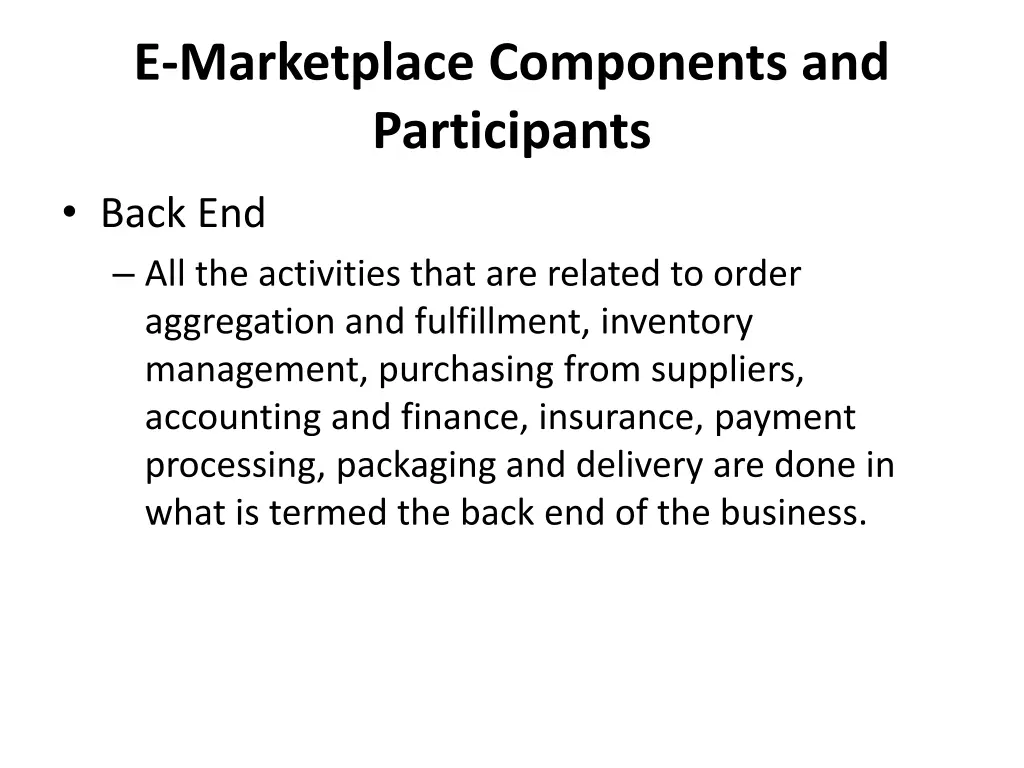 E-Marketplace Components and Participants

• Back End
– All the activities that are related to order aggregation and fulfillment, inventory management, purchasing from suppliers, accounting and finance, insurance, payment processing, packaging and delivery are done in what is termed the back end of the business.